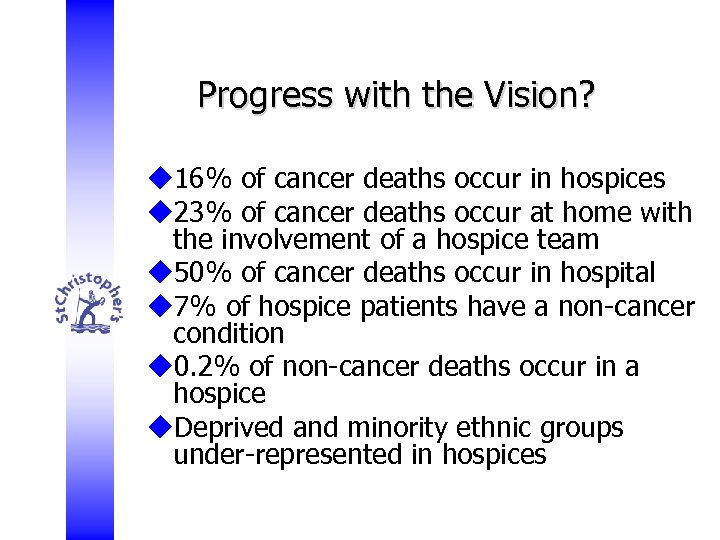 Progress with the Vision?

StChristopher's

◆16% of cancer deaths occur in hospices
◆23% of cancer deaths occur at home with the involvement of a hospice team
◆50% of cancer deaths occur in hospital
◆7% of hospice patients have a non-cancer condition
◆0.2% of non-cancer deaths occur in a hospice
◆Deprived and minority ethnic groups under-represented in hospices